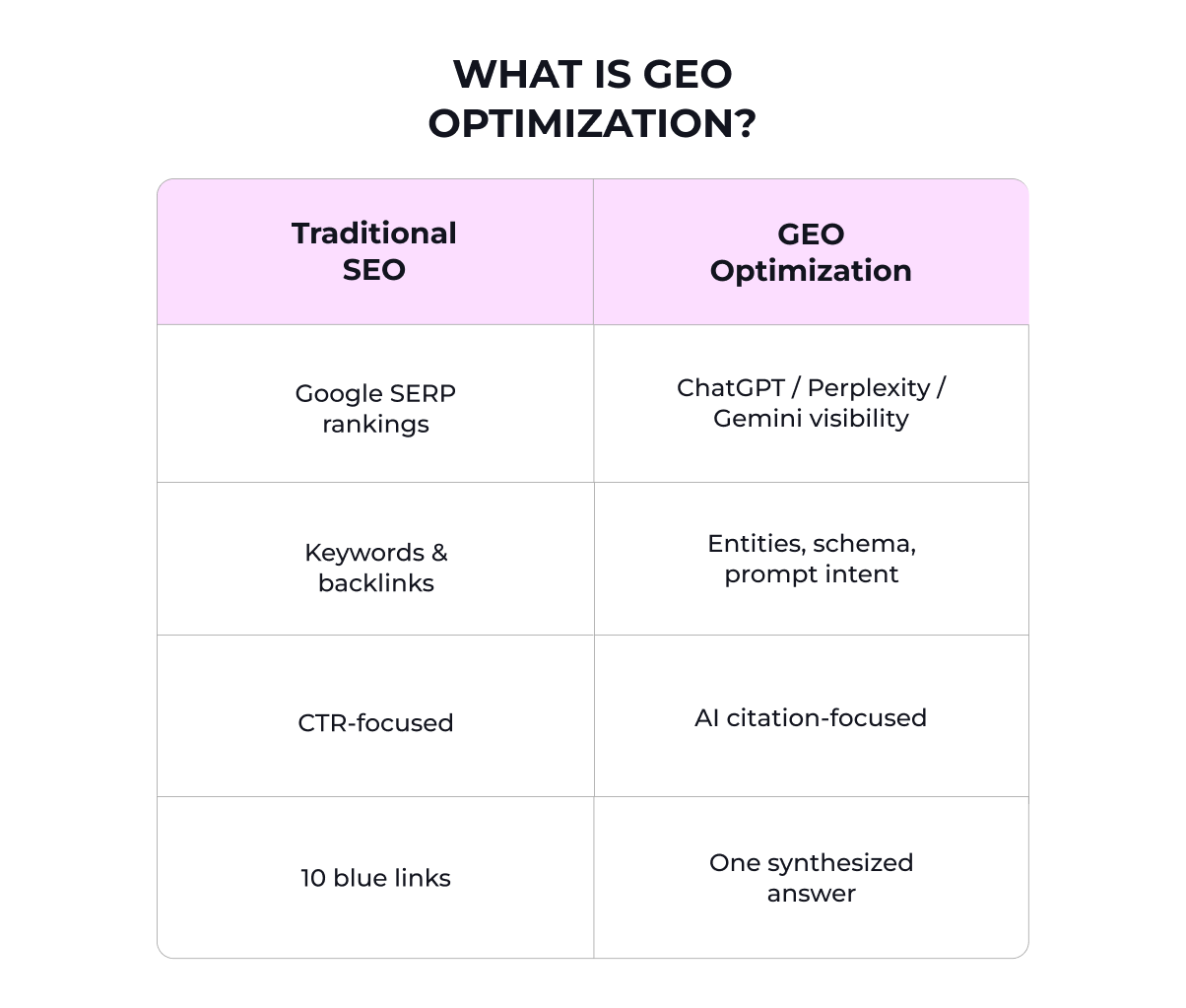 WHAT IS GEO OPTIMIZATION?

| Traditional SEO | GEO Optimization |
|---|---|
| Google SERP rankings | ChatGPT / Perplexity / Gemini visibility |
| Keywords & backlinks | Entities, schema, prompt intent |
| CTR-focused | AI citation-focused |
| 10 blue links | One synthesized answer |